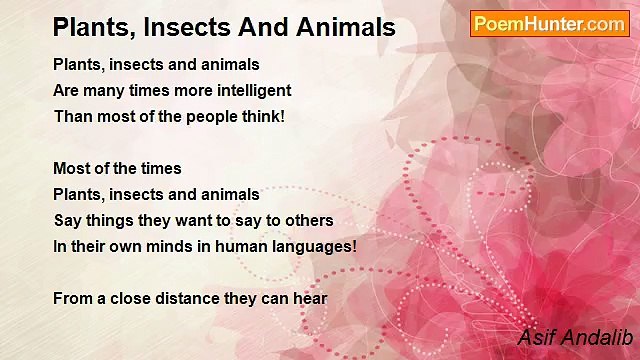 Plants, Insects And Animals

PoemHunter.com

Plants, insects and animals
Are many times more intelligent
Than most of the people think!

Most of the times
Plants, insects and animals
Say things they want to say to others
In their own minds in human languages!

From a close distance they can hear

Asif Andalib